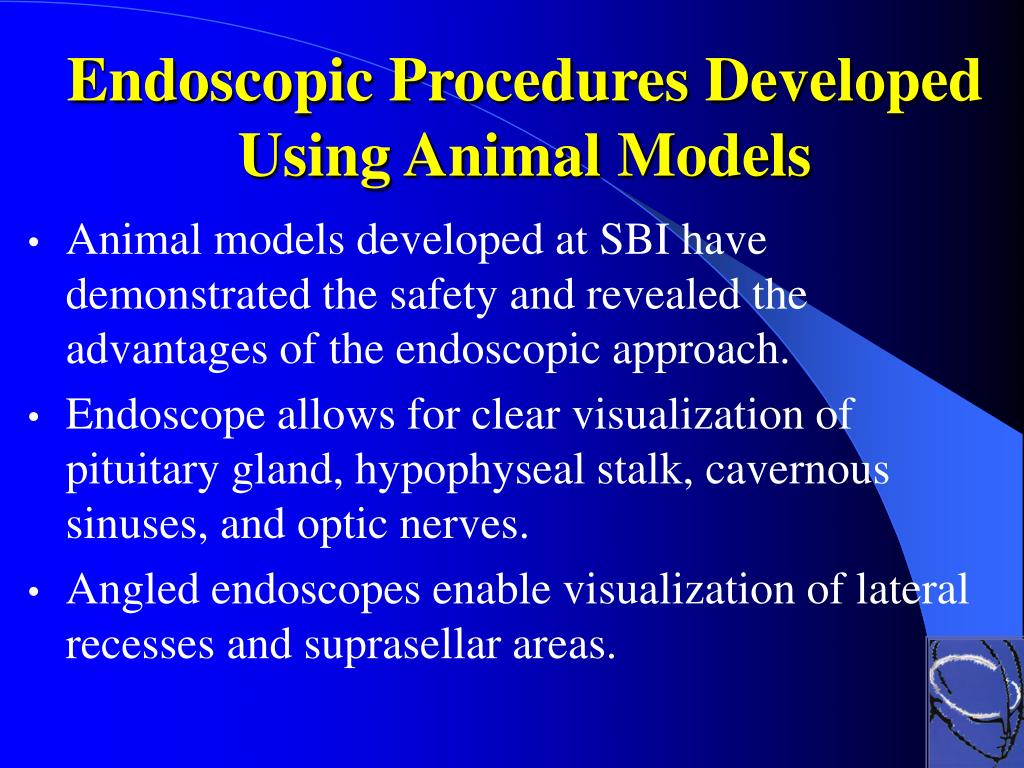 Endoscopic Procedures Developed Using Animal Models

• Animal models developed at SBI have demonstrated the safety and revealed the advantages of the endoscopic approach.
• Endoscope allows for clear visualization of pituitary gland, hypophyseal stalk, cavernous sinuses, and optic nerves.
• Angled endoscopes enable visualization of lateral recesses and suprasellar areas.